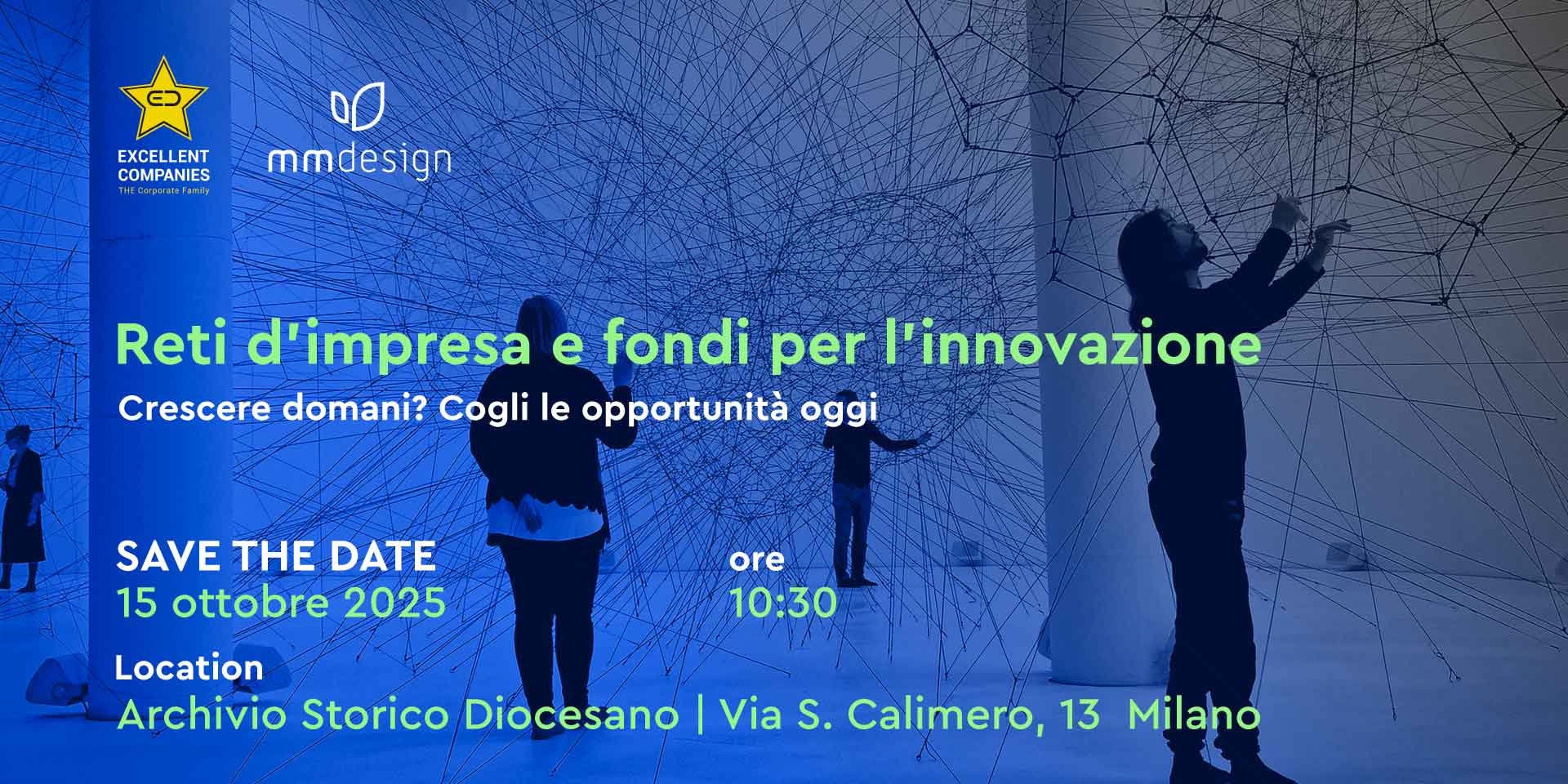 EXCELLENT COMPANIES
THE Corporate Family

mmdesign

Reti d'impresa e fondi per l'innovazione
Crescere domani? Cogli le opportunità oggi

SAVE THE DATE
15 ottobre 2025

ore
10:30

Location
Archivio Storico Diocesano | Via S. Calimero, 13 Milano